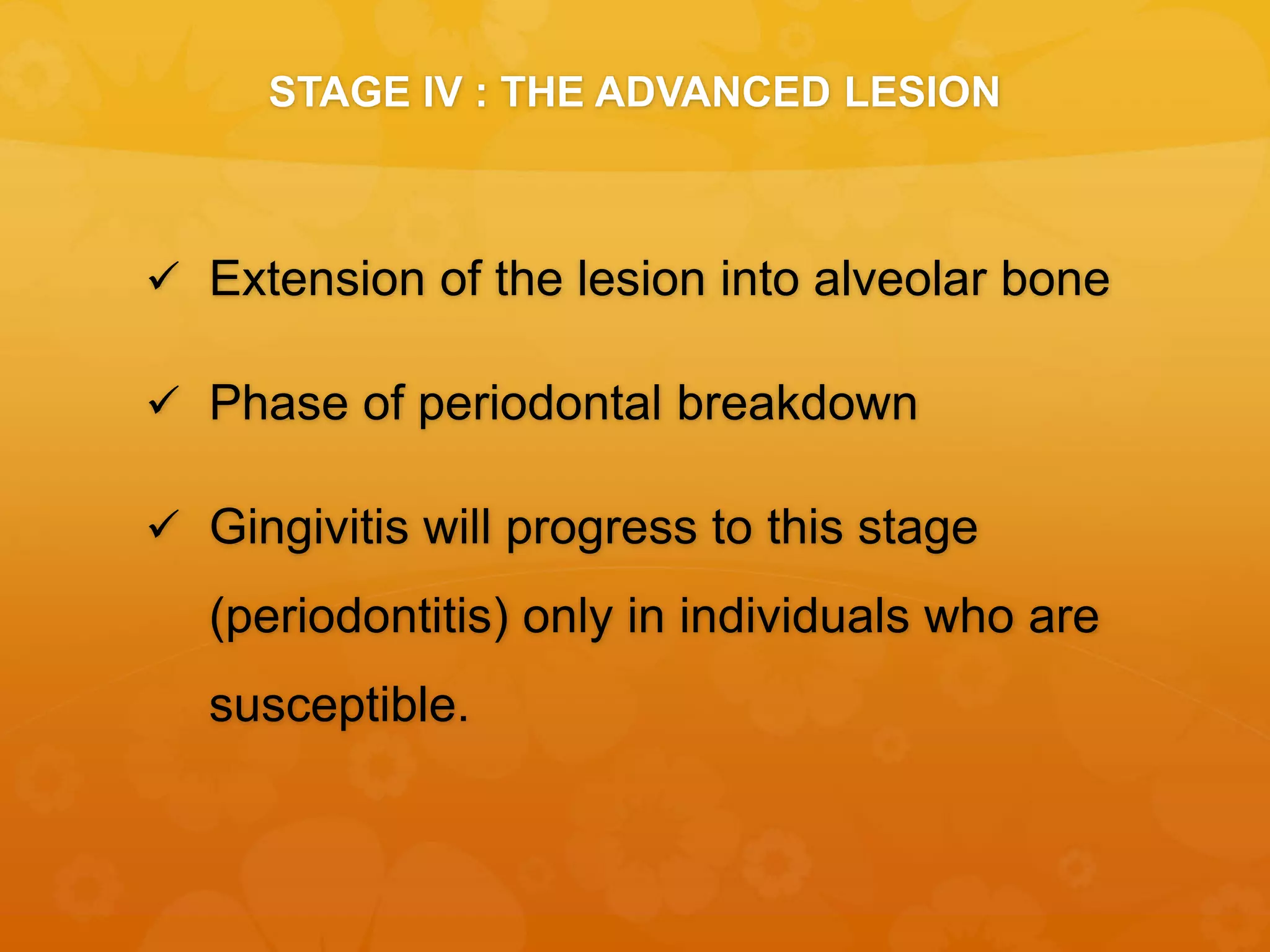 STAGE IV : THE ADVANCED LESION

✓ Extension of the lesion into alveolar bone

✓ Phase of periodontal breakdown

✓ Gingivitis will progress to this stage (periodontitis) only in individuals who are susceptible.